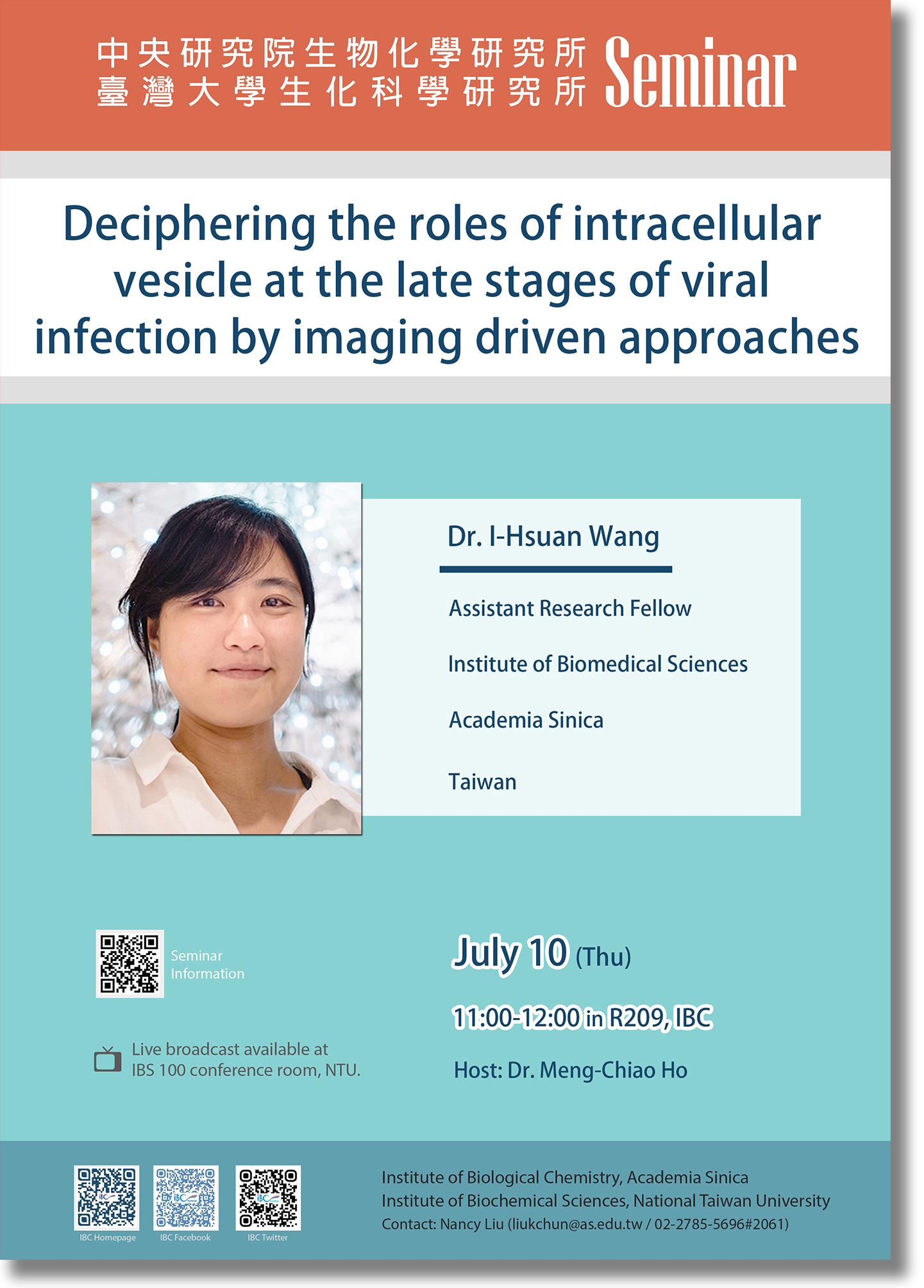 中央研究院生物化學研究所
臺灣大學生化科學研究所 Seminar

Deciphering the roles of intracellular vesicle at the late stages of viral infection by imaging driven approaches

Dr. I-Hsuan Wang

Assistant Research Fellow

Institute of Biomedical Sciences

Academia Sinica

Taiwan

Seminar Information

Live broadcast available at IBS 100 conference room, NTU.

July 10 (Thu)

11:00-12:00 in R209, IBC

Host: Dr. Meng-Chiao Ho

IBC Homepage IBC Facebook IBC Twitter

Institute of Biological Chemistry, Academia Sinica
Institute of Biochemical Sciences, National Taiwan University
Contact: Nancy Liu (liukchun@as.edu.tw / 02-2785-5696#2061)